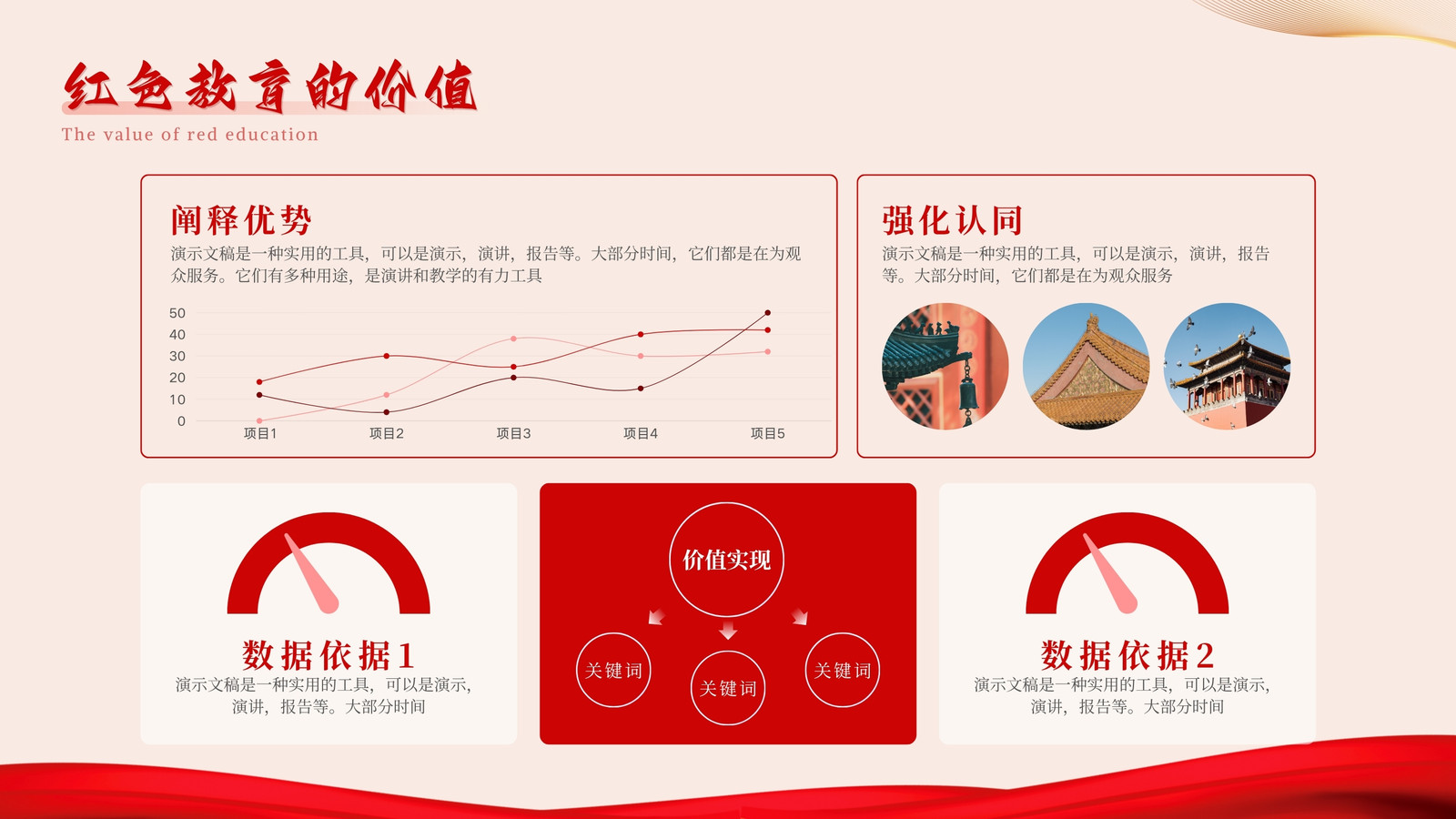 红色教育的价值
The value of red education

阐释优势
演示文稿是一种实用的工具，可以是演示，演讲，报告等。大部分时间，它们都是在为观众服务。它们有多种用途，是演讲和教学的有力工具

50
40
30
20
10
0
项目1 项目2 项目3 项目4 项目5

强化认同
演示文稿是一种实用的工具，可以是演示，演讲，报告等。大部分时间，它们都是在为观众服务

数据依据1
演示文稿是一种实用的工具，可以是演示，演讲，报告等。大部分时间

价值实现
关键词
关键词
关键词

数据依据2
演示文稿是一种实用的工具，可以是演示，演讲，报告等。大部分时间